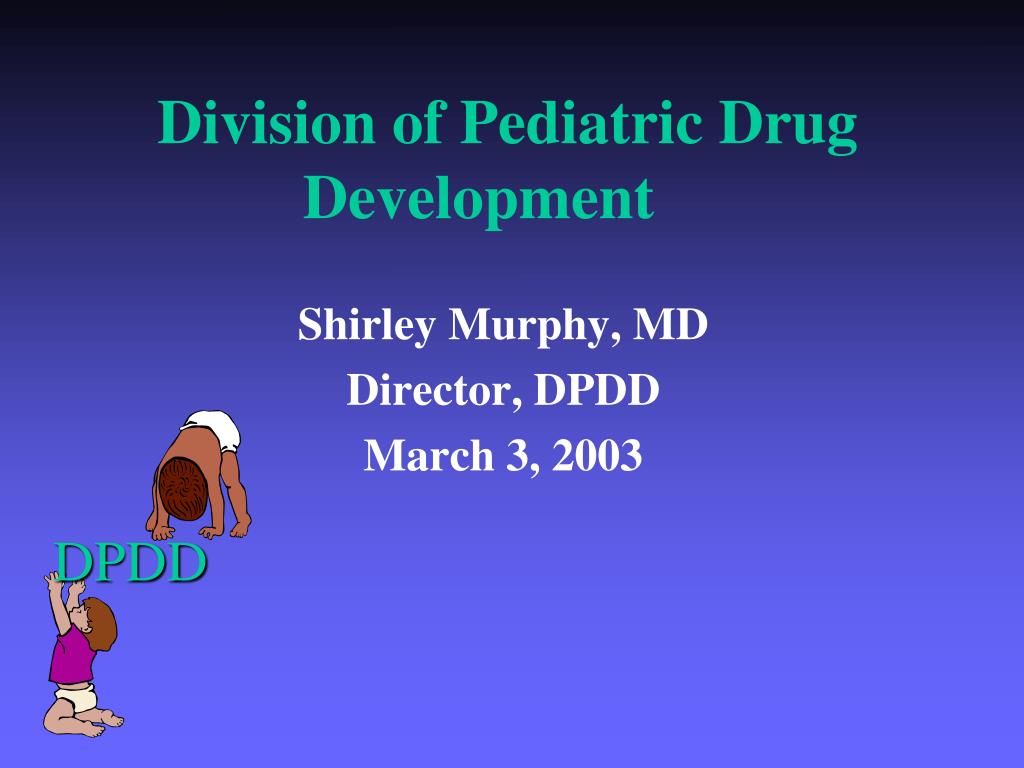 Division of Pediatric Drug Development

Shirley Murphy, MD
Director, DPDD
March 3, 2003

DPDD